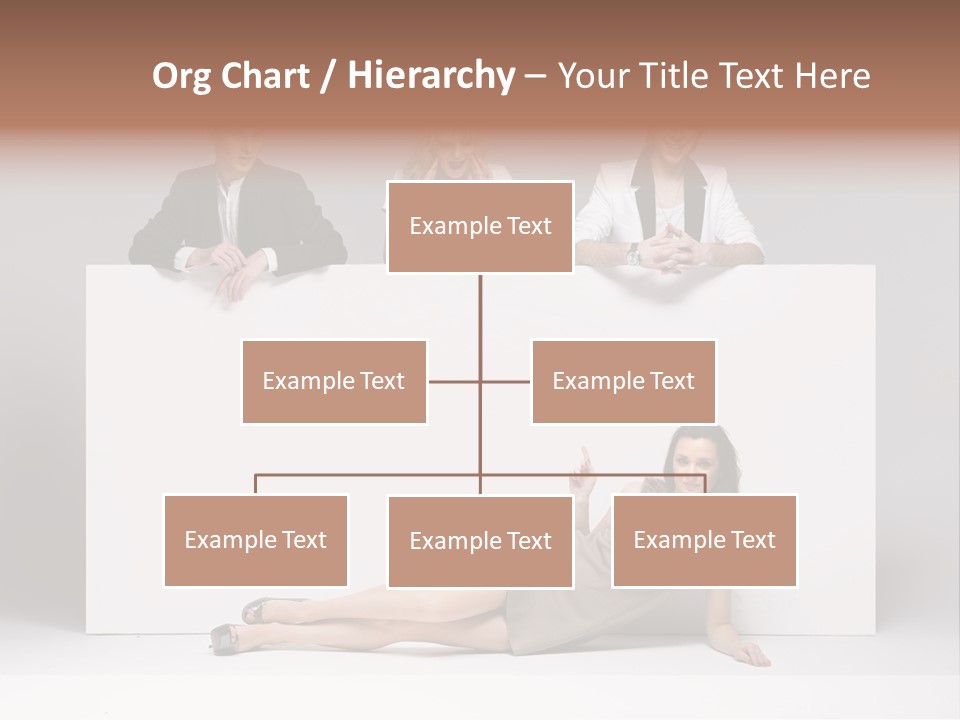 Org Chart / Hierarchy – Your Title Text Here

Example Text

Example Text

Example Text

Example Text

Example Text

Example Text